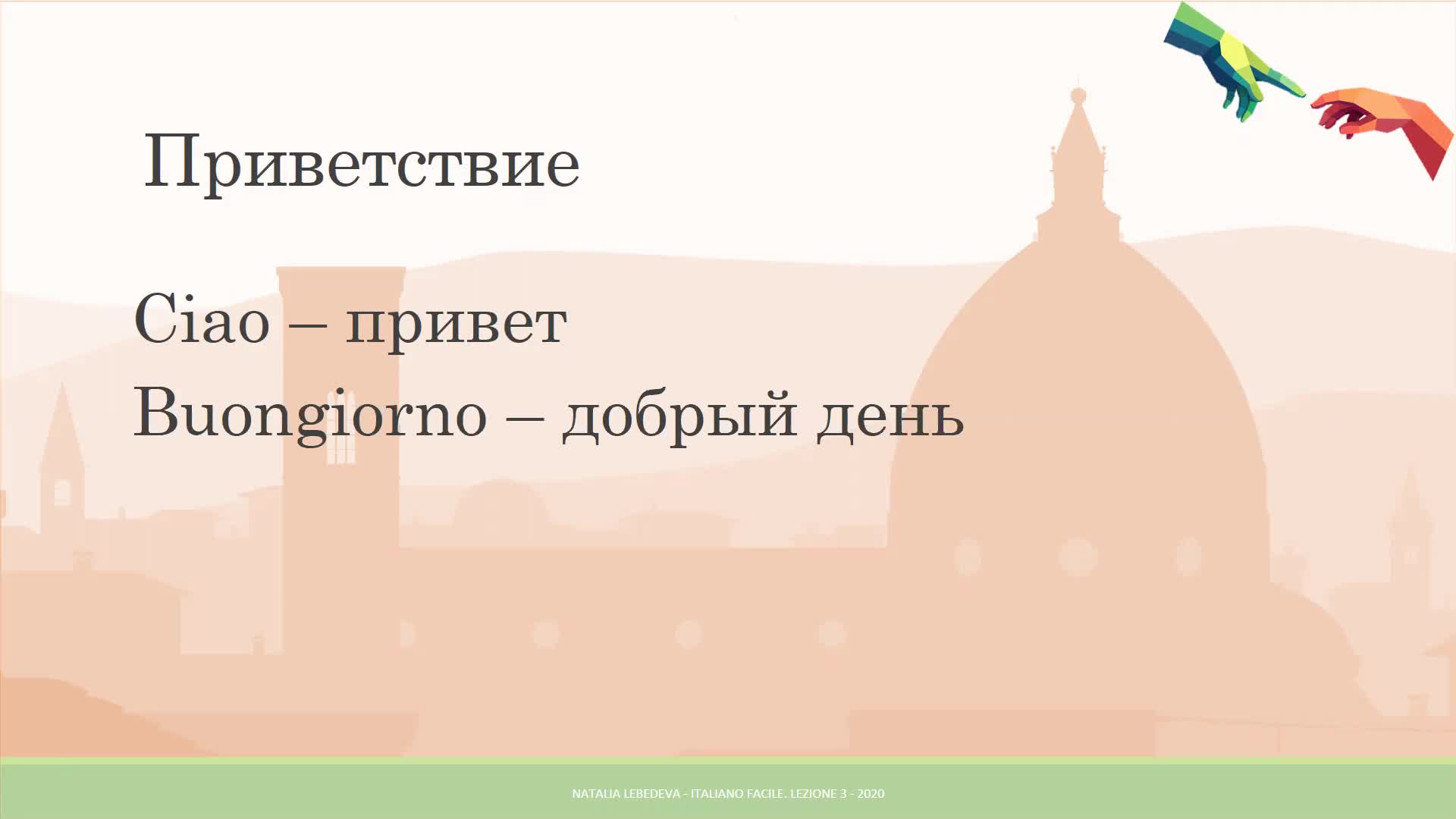 Приветствие

Ciao – привет

Buongiorno – добрый день

NATALIA LEBEDEVA - ITALIANO FACILE. LEZIONE 3 - 2020